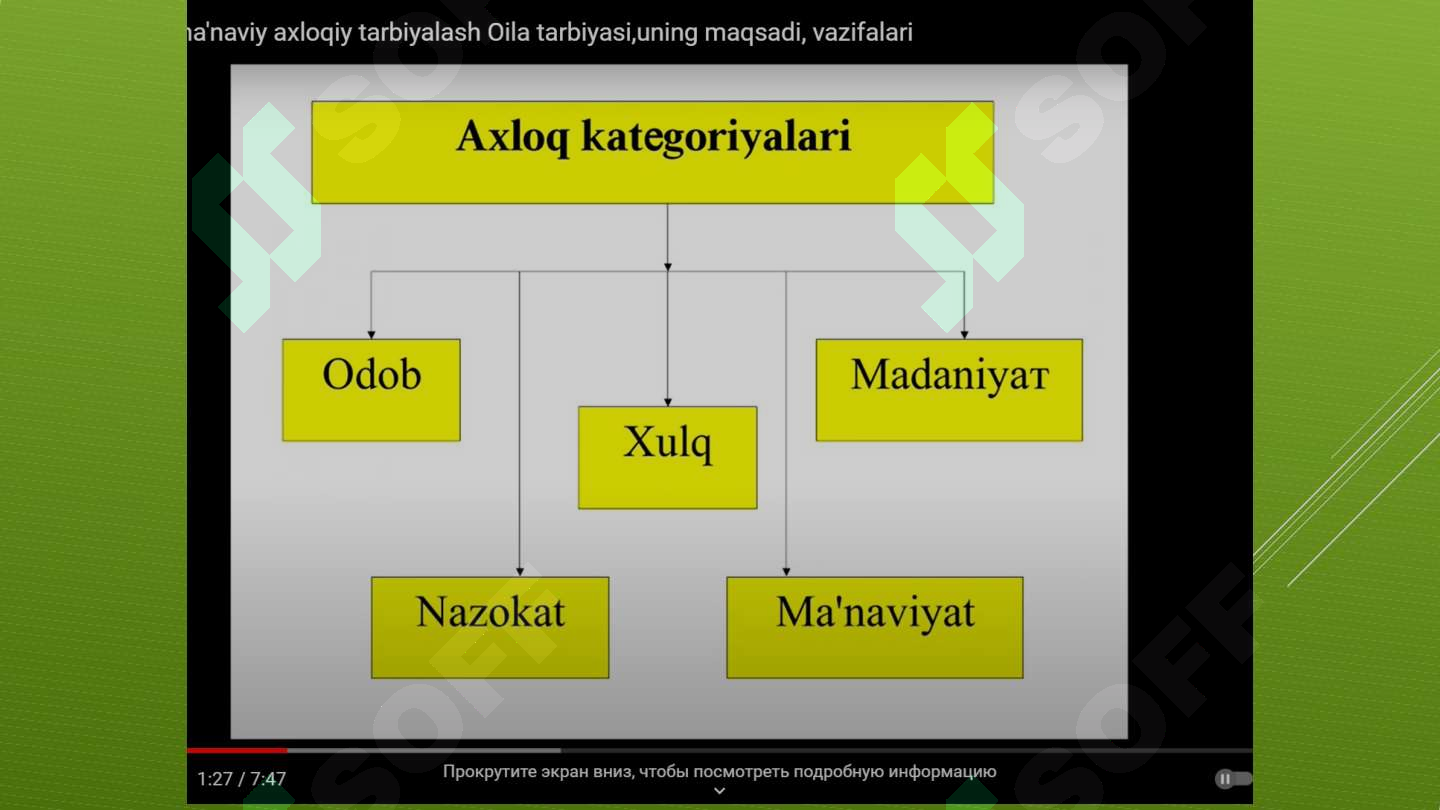 na'naviy axloqiy tarbiyalash Oila tarbiyasi,uning maqsadi, vazifalari

Axloq kategoriyalari

Odob

Xulq

Madaniyaт

Nazokat

Ma'naviyat

1:27 / 7:47

Прокрутите экран вниз, чтобы посмотреть подробную информацию